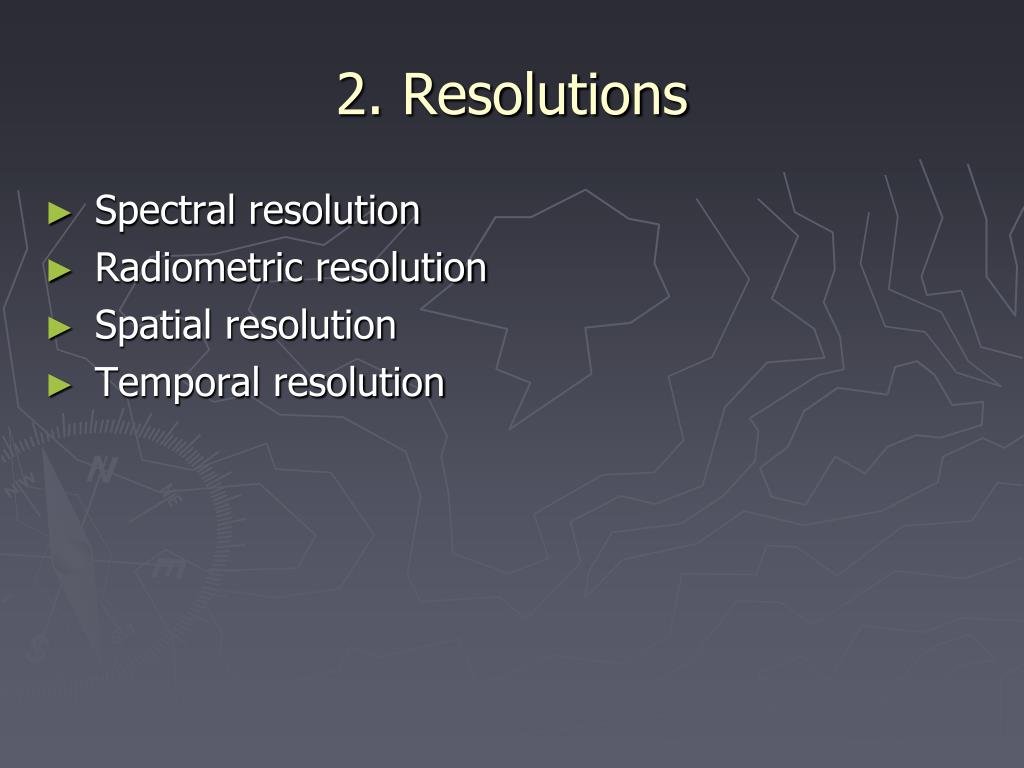 2. Resolutions

► Spectral resolution
► Radiometric resolution
► Spatial resolution
► Temporal resolution